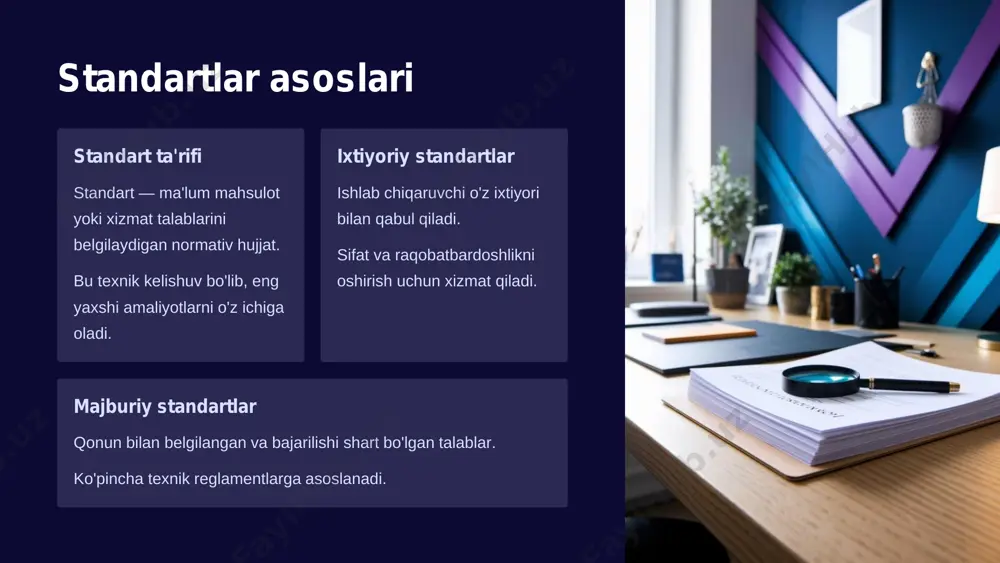 Standartlar asoslari

Standart ta'rifi

Standart — ma'lum mahsulot yoki xizmat talablarini belgilaydigan normativ hujjat.

Bu texnik kelishuv bo'lib, eng yaxshi amaliyotlarni o'z ichiga oladi.

Ixtiyoriy standartlar

Ishlab chiqaruvchi o'z ixtiyori bilan qabul qiladi.

Sifat va raqobatbardoshlikni oshirish uchun xizmat qiladi.

Majburiy standartlar

Qonun bilan belgilangan va bajarilishi shart bo'lgan talablar.

Ko'pincha texnik reglamentlarga asoslanadi.